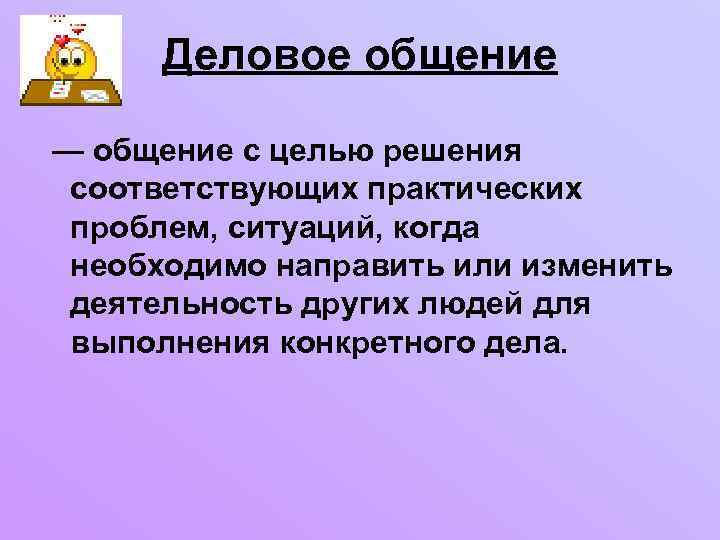 Деловое общение

— общение с целью решения соответствующих практических проблем, ситуаций, когда необходимо направить или изменить деятельность других людей для выполнения конкретного дела.